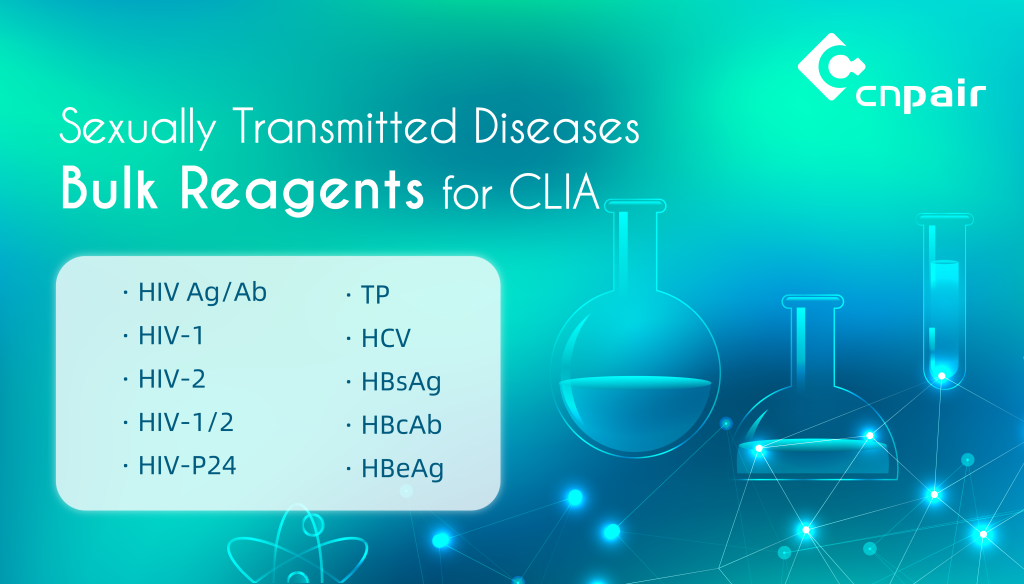 cnpair

Sexually Transmitted Diseases
Bulk Reagents for CLIA

· HIV Ag/Ab
· HIV-1
· HIV-2
· HIV-1/2
· HIV-P24

· TP
· HCV
· HBsAg
· HBcAb
· HBeAg